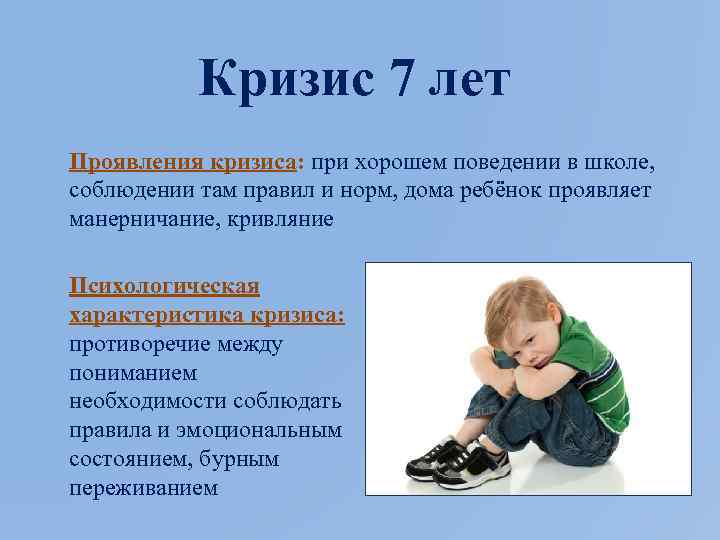 Кризис 7 лет

Проявления кризиса: при хорошем поведении в школе, соблюдении там правил и норм, дома ребёнок проявляет манерничание, кривляние

Психологическая характеристика кризиса: противоречие между пониманием необходимости соблюдать правила и эмоциональным состоянием, бурным переживанием